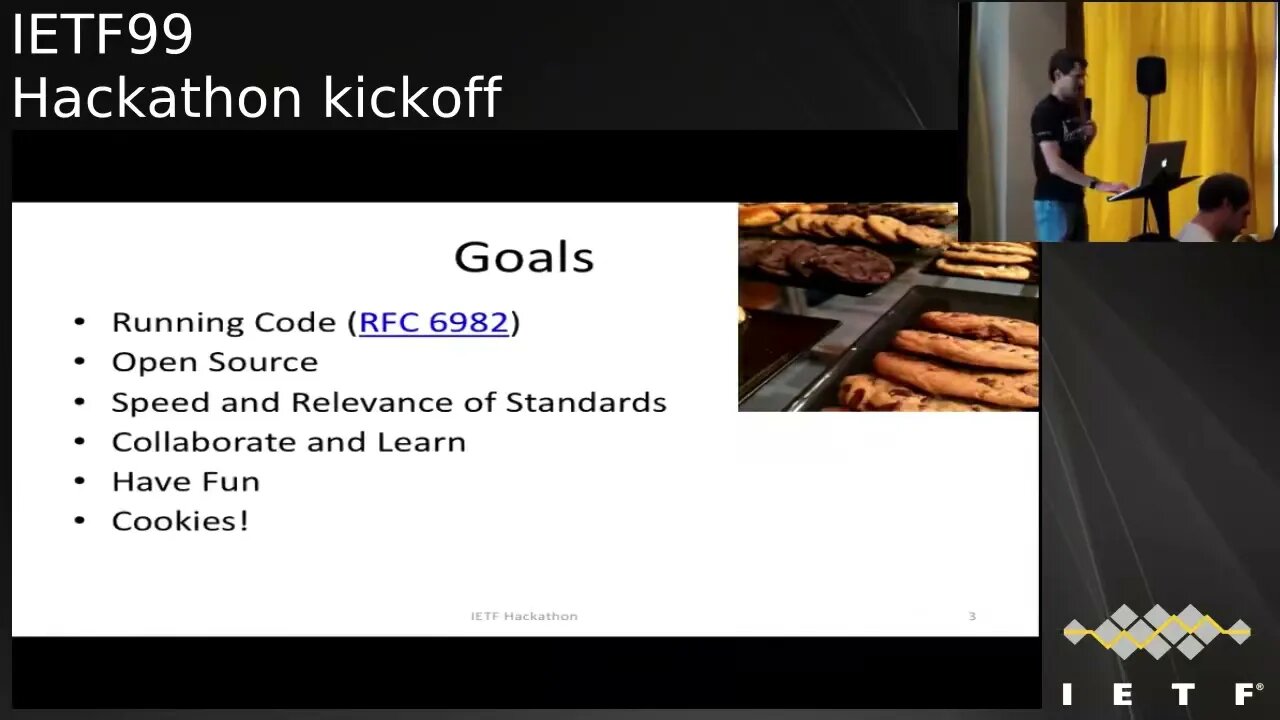 IETF99
Hackathon kickoff

Goals

• Running Code (RFC 6982)
• Open Source
• Speed and Relevance of Standards
• Collaborate and Learn
• Have Fun
• Cookies!

IETF Hackathon

3

IETF®